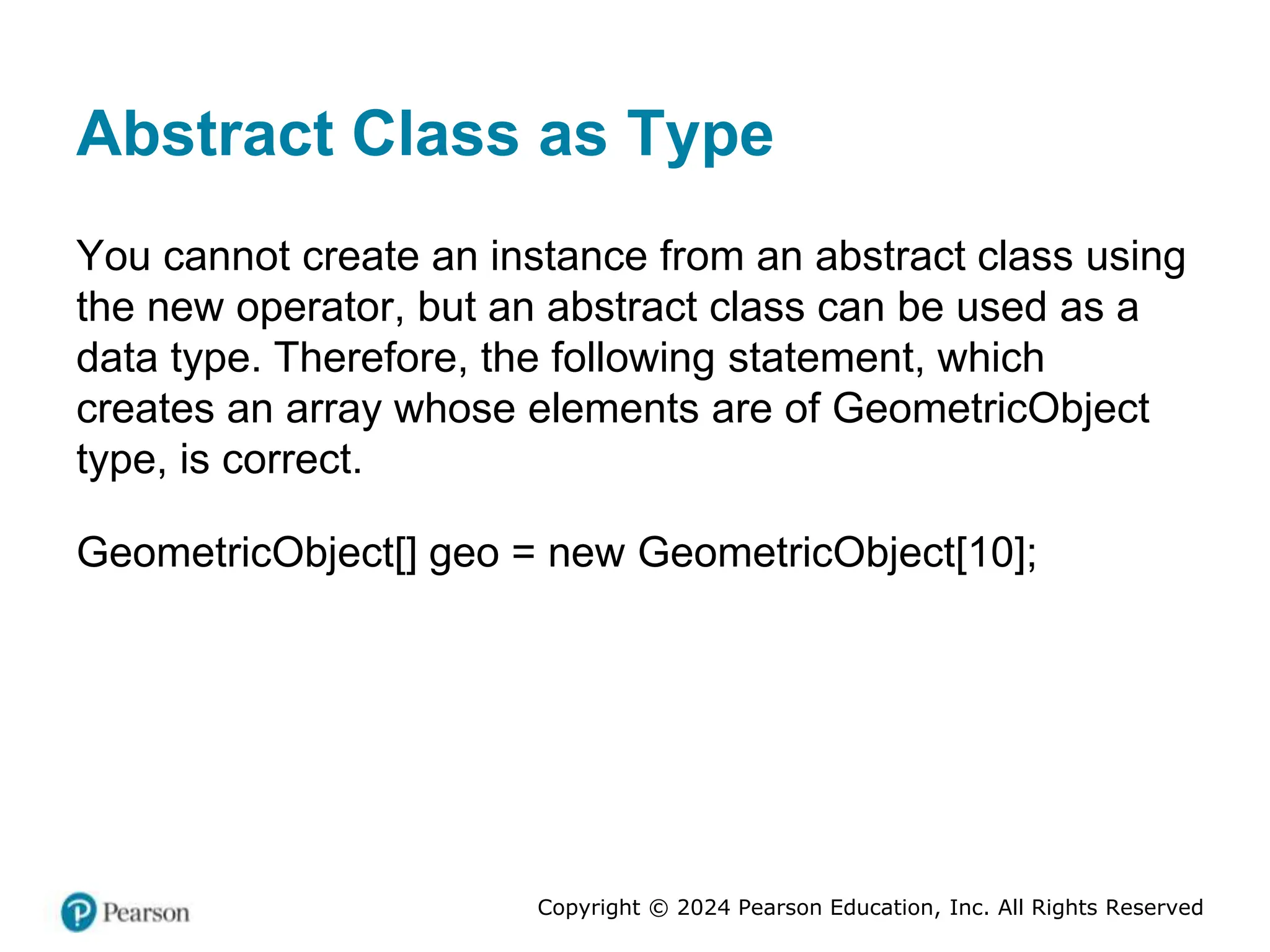 Abstract Class as Type

You cannot create an instance from an abstract class using the new operator, but an abstract class can be used as a data type. Therefore, the following statement, which creates an array whose elements are of GeometricObject type, is correct.

GeometricObject[] geo = new GeometricObject[10];

Pearson

Copyright © 2024 Pearson Education, Inc. All Rights Reserved